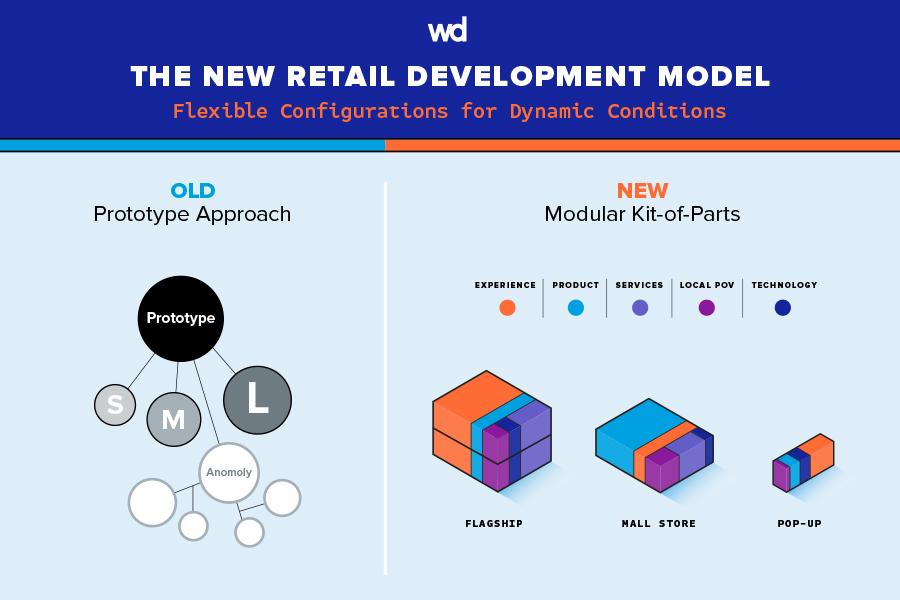 wd

THE NEW RETAIL DEVELOPMENT MODEL

Flexible Configurations for Dynamic Conditions

OLD
Prototype Approach

Prototype

S

M

L

Anomoly

NEW
Modular Kit-of-Parts

EXPERIENCE

PRODUCT

SERVICES

LOCAL POV

TECHNOLOGY

FLAGSHIP

MALL STORE

POP-UP